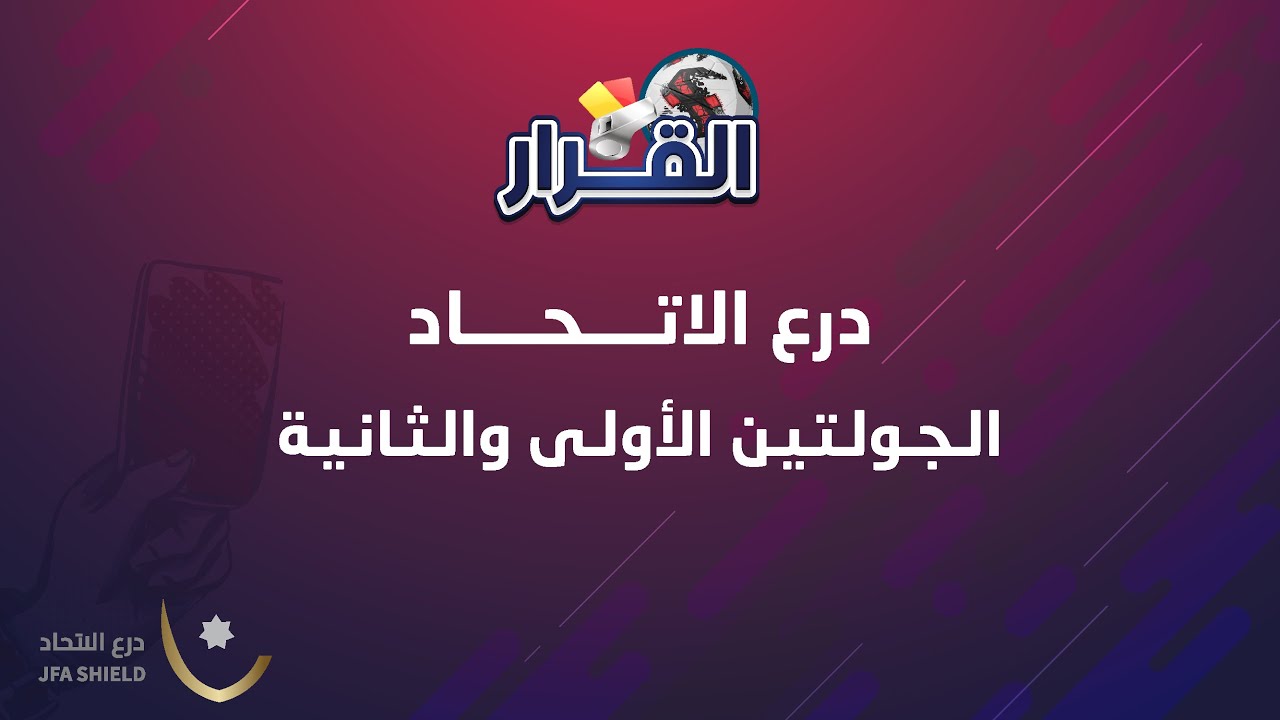 القرار

درع الاتحاد

الجولتين الأولى والثانية

درع الاتحاد
JFA SHIELD